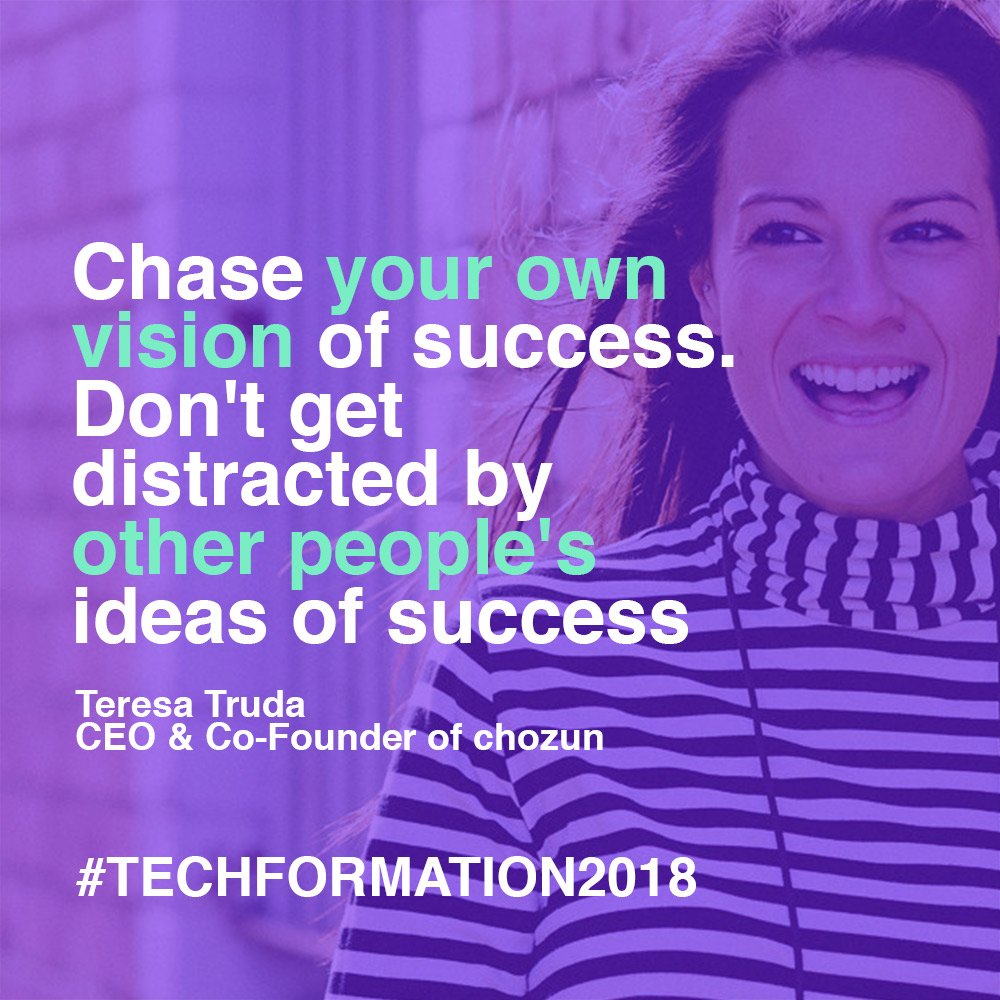 Chase your own vision of success. Don't get distracted by other people's ideas of success

Teresa Truda
CEO & Co-Founder of chozun

#TECHFORMATION2018